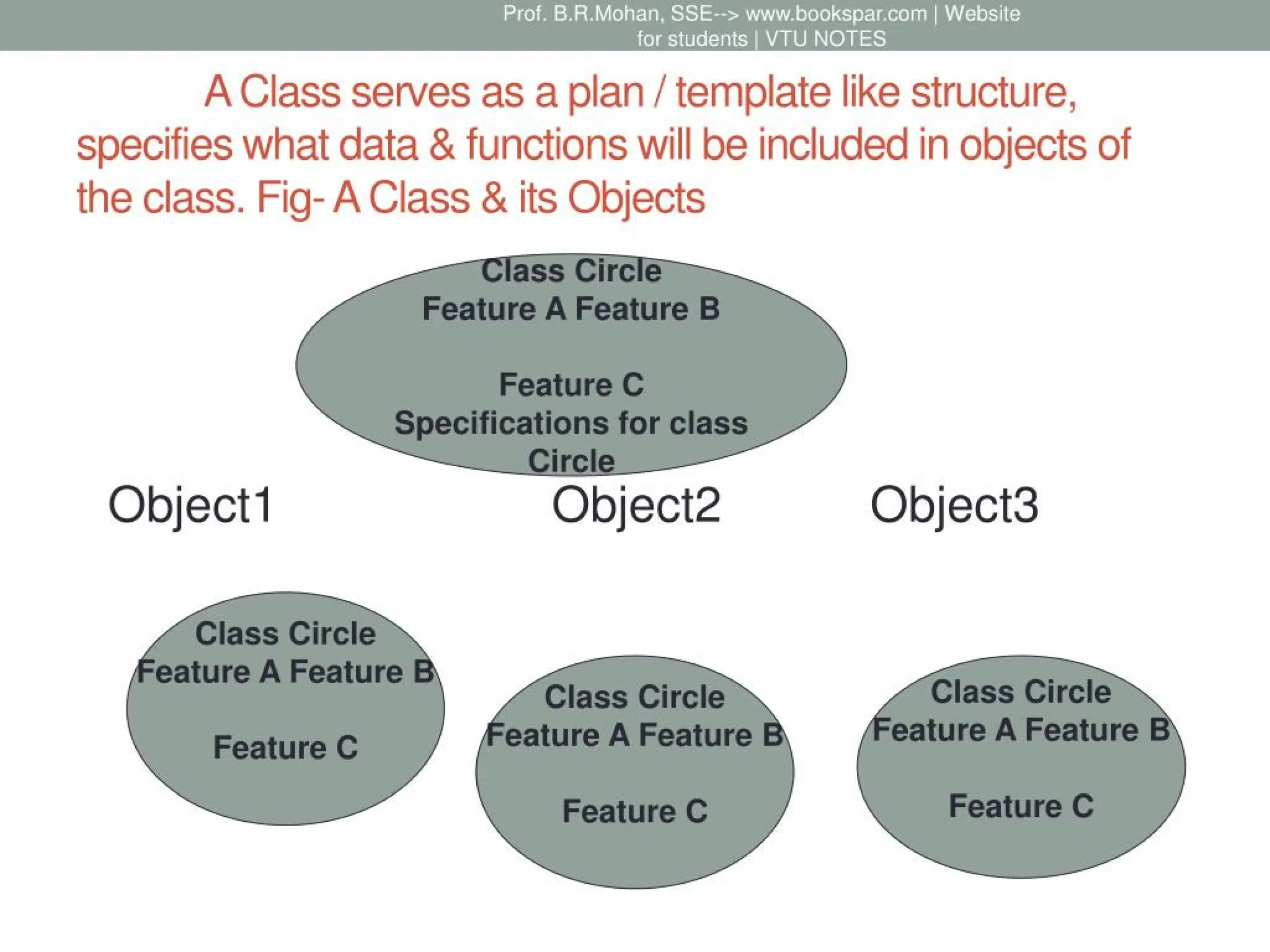 Prof. B.R.Mohan, SSE--> www.bookspar.com | Website for students | VTU NOTES

A Class serves as a plan / template like structure, specifies what data & functions will be included in objects of the class. Fig- A Class & its Objects

Class Circle
Feature A Feature B

Feature C
Specifications for class Circle

Object1

Object2

Object3

Class Circle
Feature A Feature B

Feature C

Class Circle
Feature A Feature B

Feature C

Class Circle
Feature A Feature B

Feature C